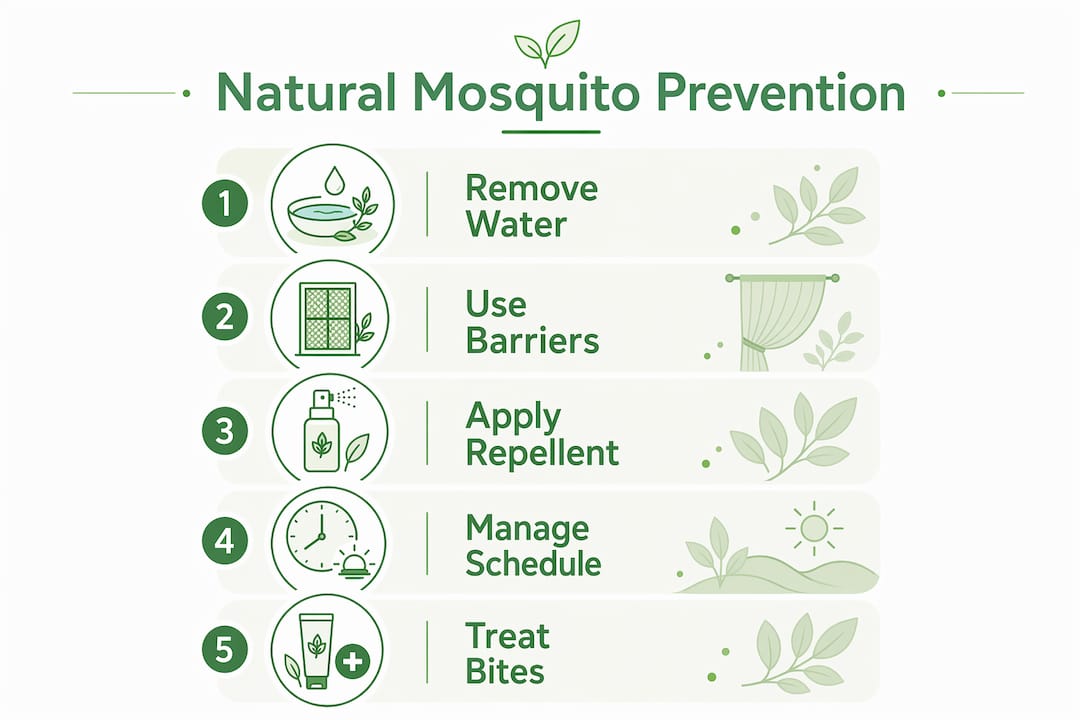 Natural Mosquito Prevention

1 Remove Water

2 Use Barriers

3 Apply Repellent

4 Manage Schedule

5 Treat Bites